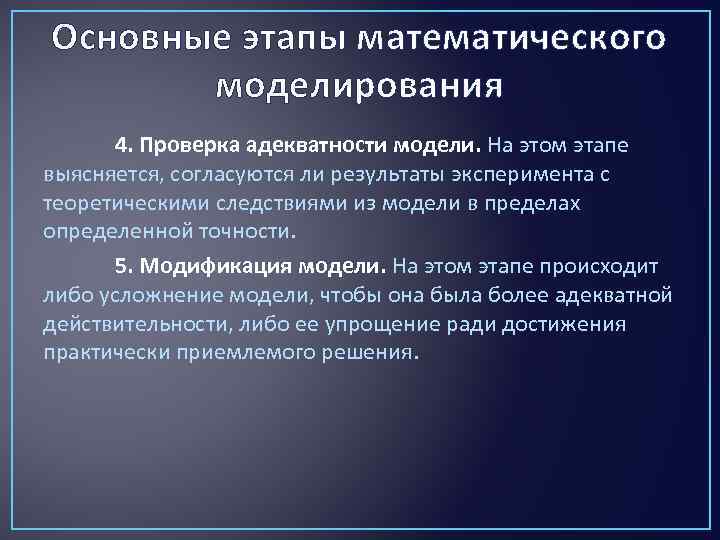 Основные этапы математического моделирования

4. Проверка адекватности модели. На этом этапе выясняется, согласуются ли результаты эксперимента с теоретическими следствиями из модели в пределах определенной точности.

5. Модификация модели. На этом этапе происходит либо усложнение модели, чтобы она была более адекватной действительности, либо ее упрощение ради достижения практически приемлемого решения.